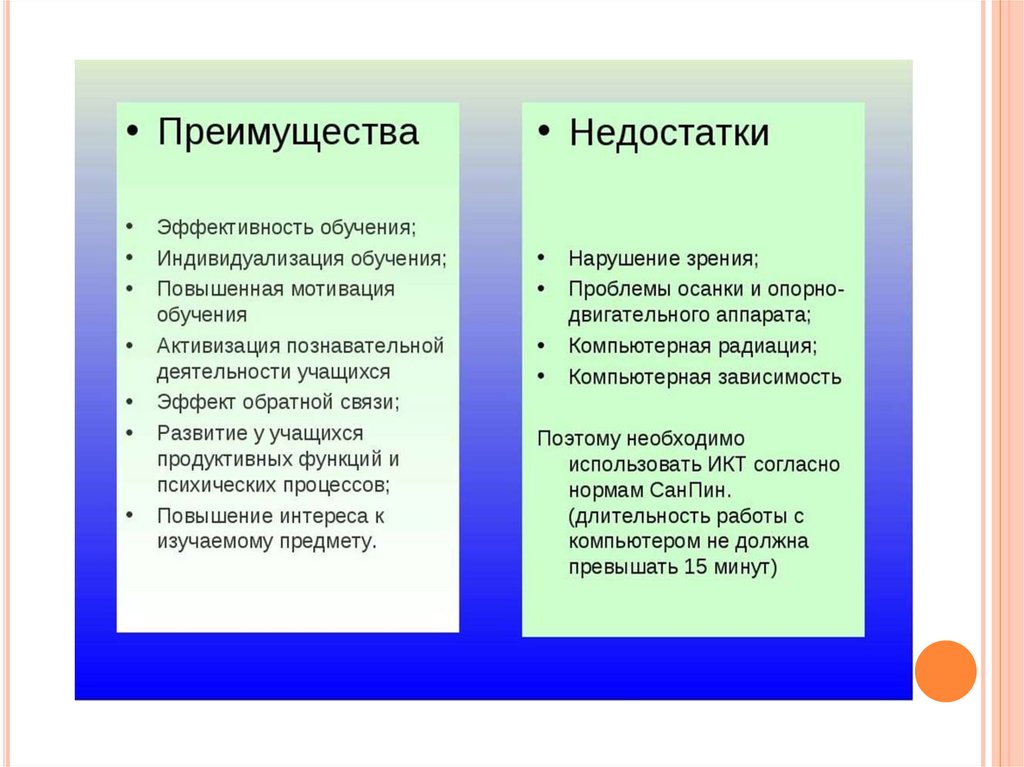 • Преимущества

• Эффективность обучения;
• Индивидуализация обучения;
• Повышенная мотивация обучения
• Активизация познавательной деятельности учащихся
• Эффект обратной связи;
• Развитие у учащихся продуктивных функций и психических процессов;
• Повышение интереса к изучаемому предмету.

• Недостатки

• Нарушение зрения;
• Проблемы осанки и опорно-двигательного аппарата;
• Компьютерная радиация;
• Компьютерная зависимость

Поэтому необходимо использовать ИКТ согласно нормам СанПин. (длительность работы с компьютером не должна превышать 15 минут)